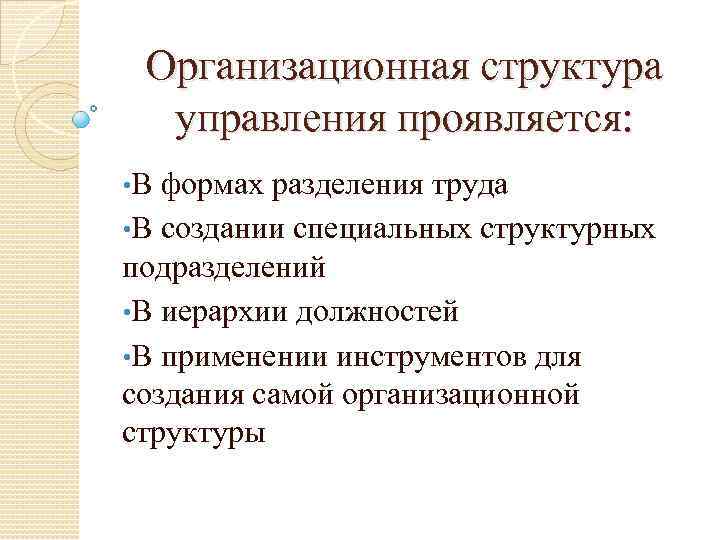 Организационная структура управления проявляется:

•В формах разделения труда

•В создании специальных структурных подразделений

•В иерархии должностей

•В применении инструментов для создания самой организационной структуры